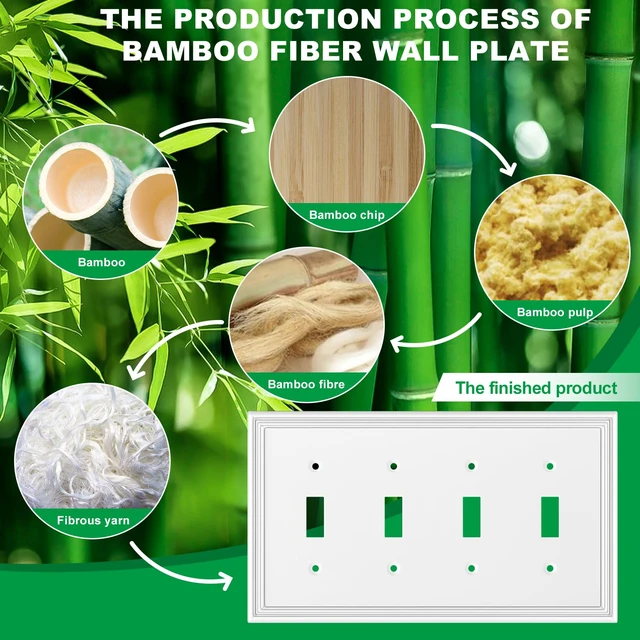 THE PRODUCTION PROCESS OF BAMBOO FIBER WALL PLATE

Bamboo

Bamboo chip

Bamboo pulp

Bamboo fibre

Fibrous yarn

The finished product